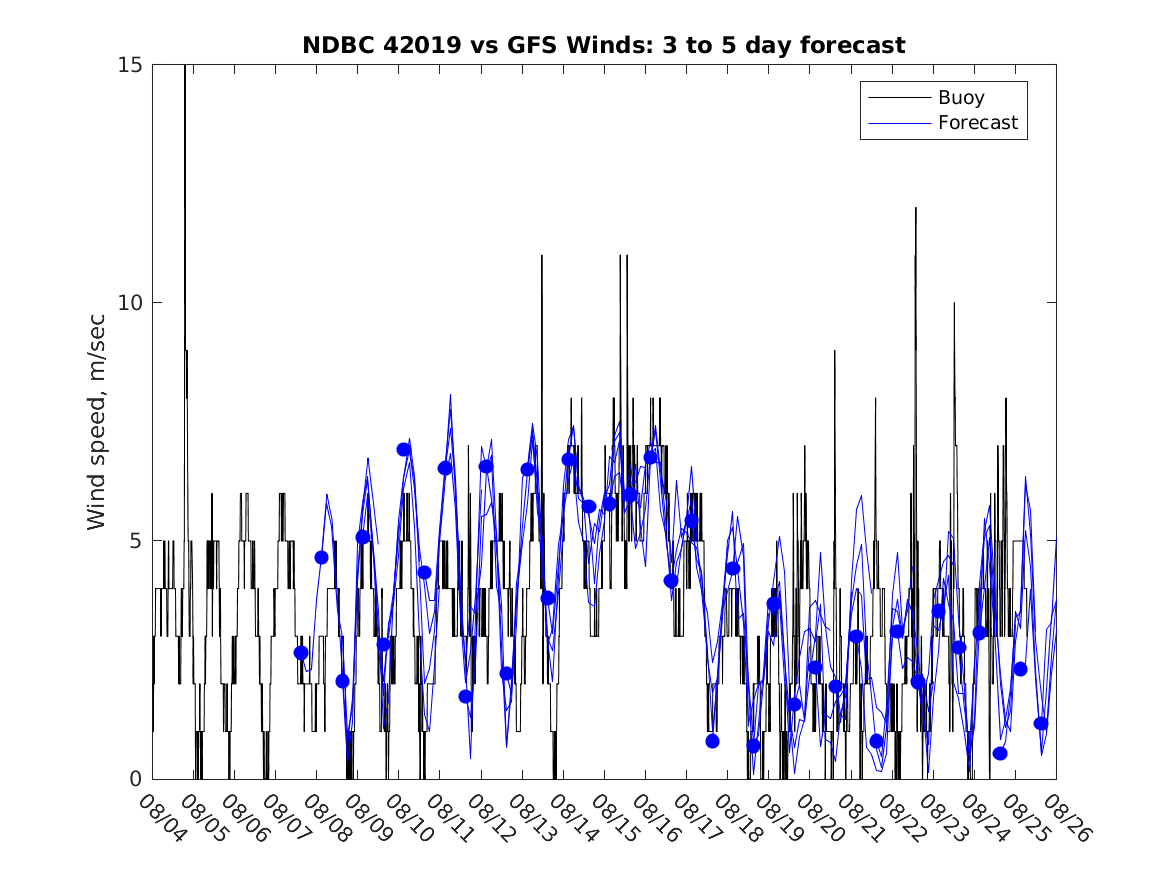 NDBC 42019 vs GFS Winds: 3 to 5 day forecast

Buoy
Forecast

Wind speed, m/sec

15
10
5
0

08/04
08/05
08/06
08/07
08/08
08/09
08/10
08/11
08/12
08/13
08/14
08/15
08/16
08/17
08/18
08/19
08/20
08/21
08/22
08/23
08/24
08/25
08/26